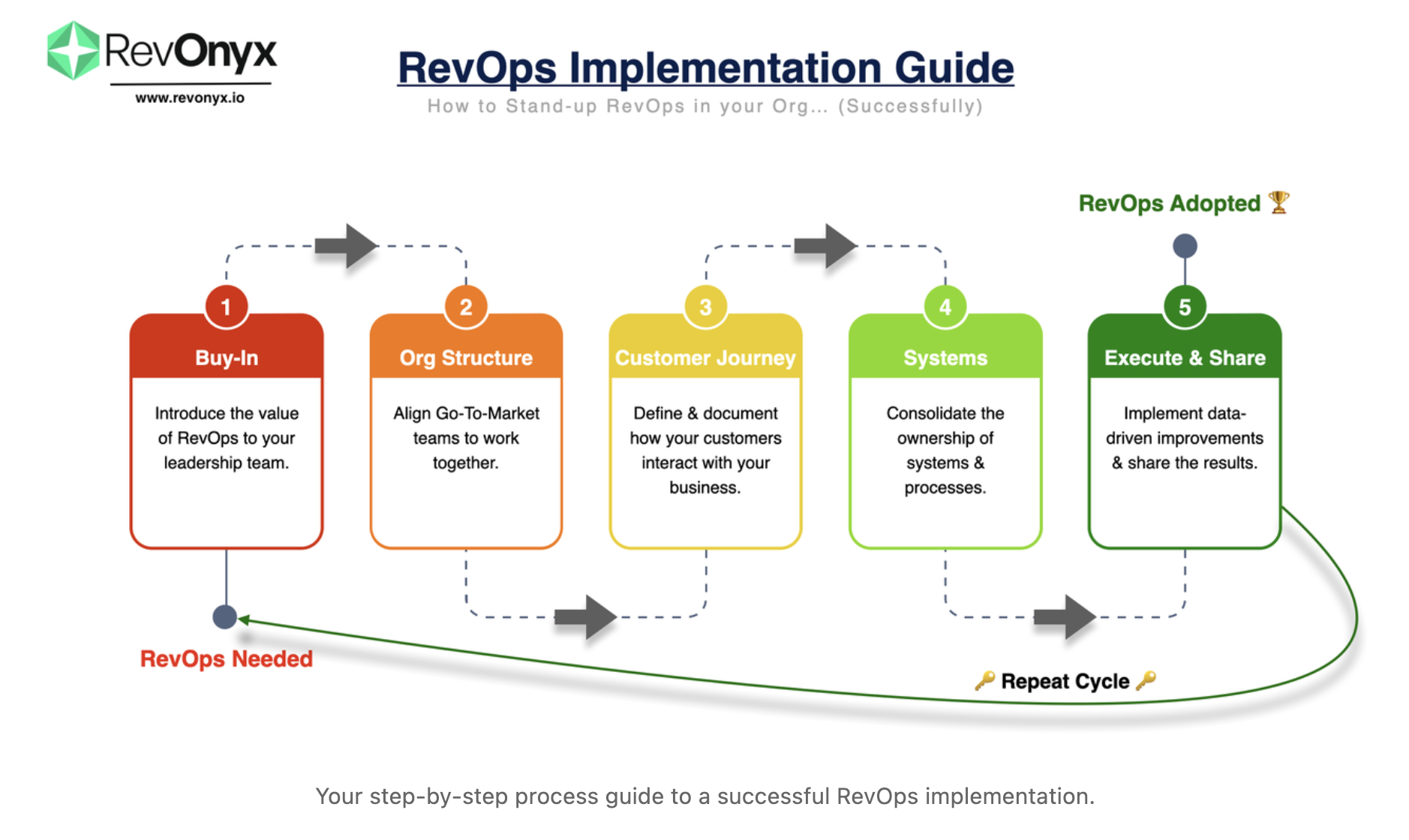 RevOnyx
www.revonyx.io

RevOps Implementation Guide
How to Stand-up RevOps in your Org... (Successfully)

RevOps Adopted 🏆

1
Buy-In
Introduce the value of RevOps to your leadership team.

2
Org Structure
Align Go-To-Market teams to work together.

3
Customer Journey
Define & document how your customers interact with your business.

4
Systems
Consolidate the ownership of systems & processes.

5
Execute & Share
Implement data-driven improvements & share the results.

RevOps Needed

🔑 Repeat Cycle 🔑

Your step-by-step process guide to a successful RevOps implementation.